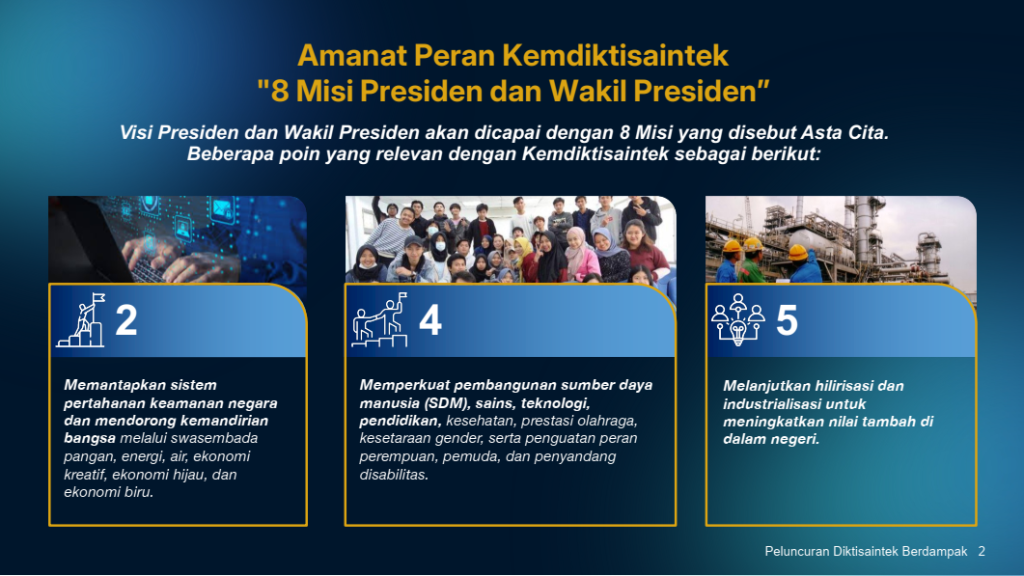 Amanat Peran Kemdiktisaintek
"8 Misi Presiden dan Wakil Presiden"

Visi Presiden dan Wakil Presiden akan dicapai dengan 8 Misi yang disebut Asta Cita. Beberapa poin yang relevan dengan Kemdiktisaintek sebagai berikut:

2

Memantapkan sistem pertahanan keamanan negara dan mendorong kemandirian bangsa melalui swasembada pangan, energi, air, ekonomi kreatif, ekonomi hijau, dan ekonomi biru.

4

Memperkuat pembangunan sumber daya manusia (SDM), sains, teknologi, pendidikan, kesehatan, prestasi olahraga, kesetaraan gender, serta penguatan peran perempuan, pemuda, dan penyandang disabilitas.

5

Melanjutkan hilirisasi dan industrialisasi untuk meningkatkan nilai tambah di dalam negeri.

Peluncuran Diktisaintek Berdampak 2